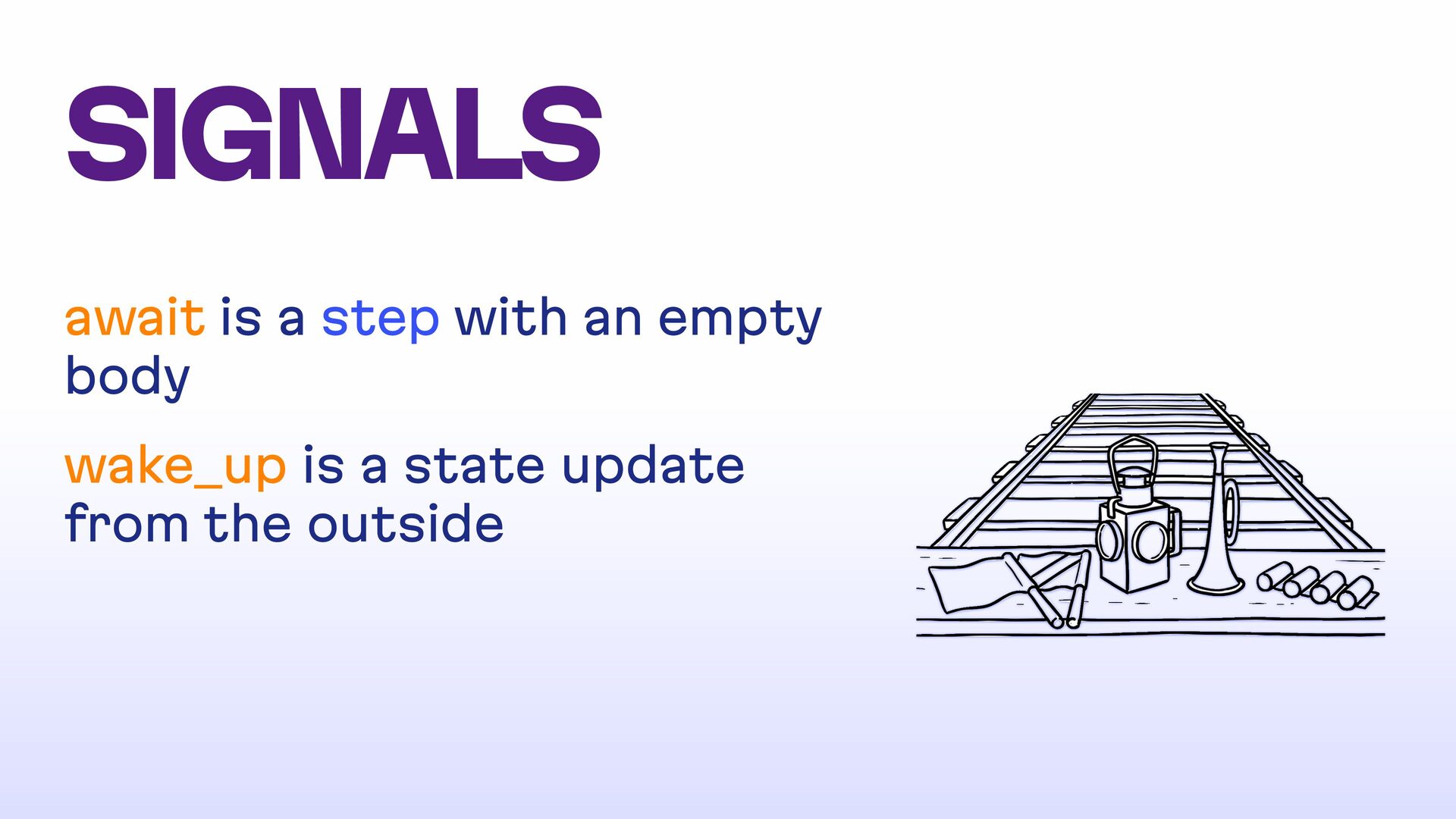 SIGNALS

await is a step with an empty body

wake_up is a state update from the outside